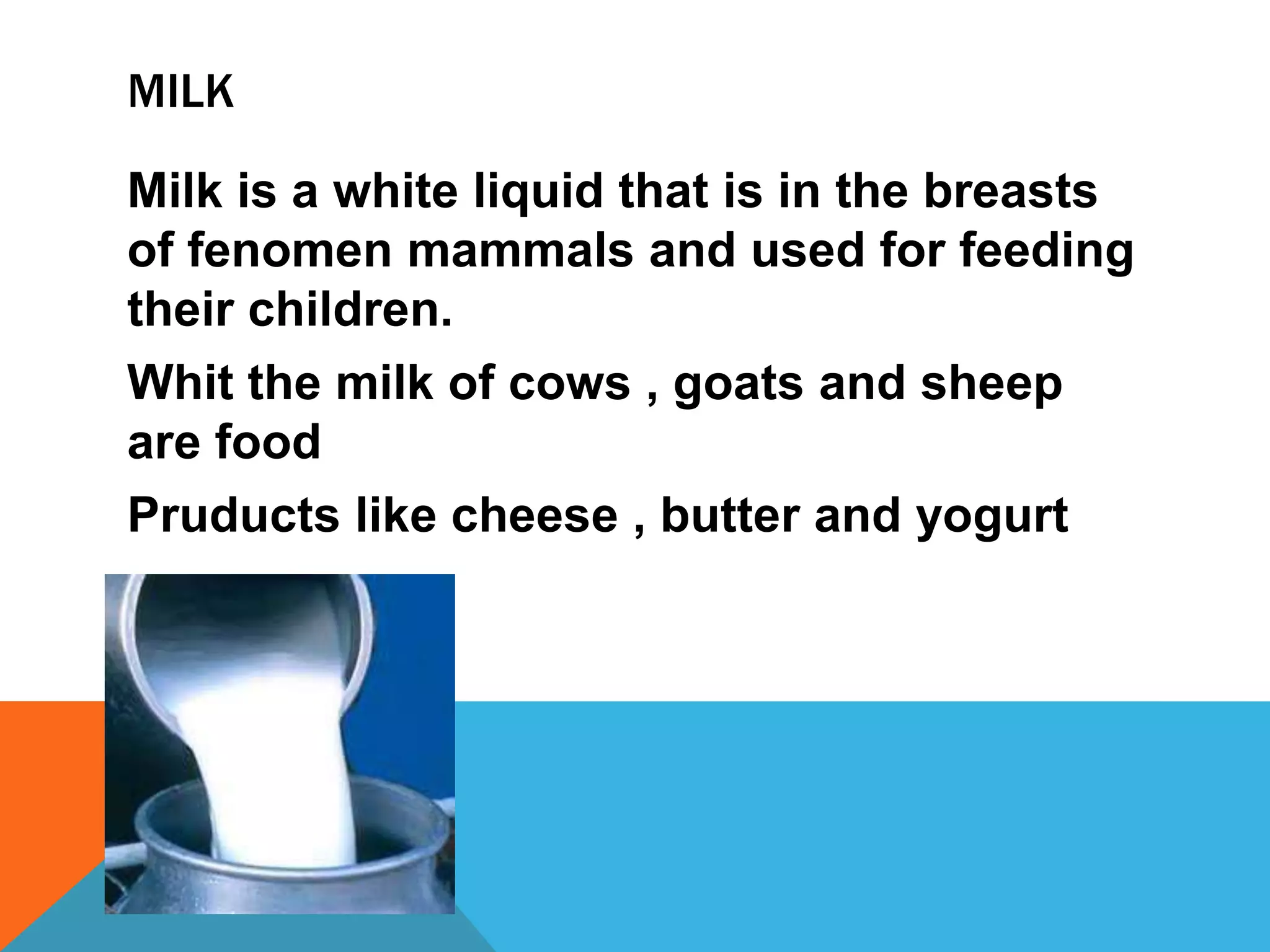 MILK

Milk is a white liquid that is in the breasts of fenomen mammals and used for feeding their children.

Whit the milk of cows , goats and sheep are food

Pruducts like cheese , butter and yogurt